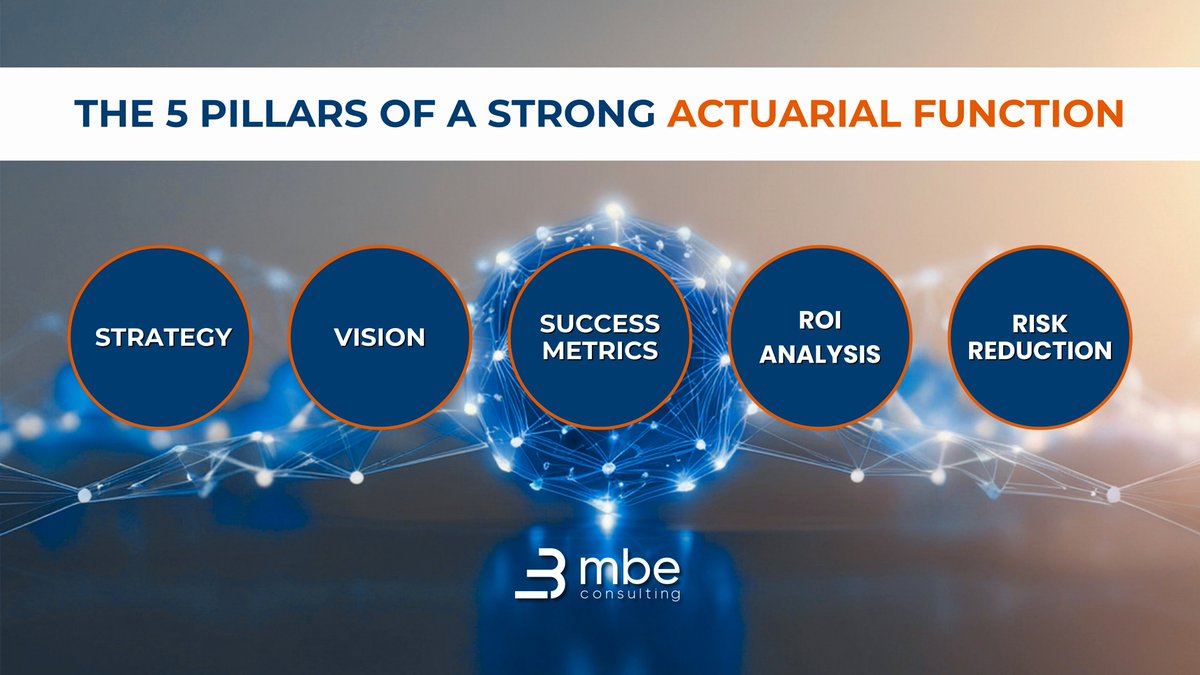 THE 5 PILLARS OF A STRONG ACTUARIAL FUNCTION

STRATEGY

VISION

SUCCESS METRICS

ROI ANALYSIS

RISK REDUCTION

mbe consulting